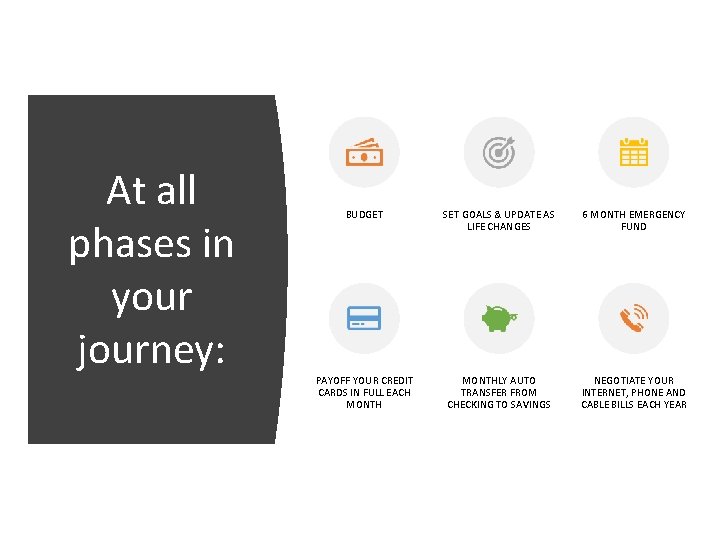 At all phases in your journey:

BUDGET

SET GOALS & UPDATE AS LIFE CHANGES

6 MONTH EMERGENCY FUND

PAYOFF YOUR CREDIT CARDS IN FULL EACH MONTH

MONTHLY AUTO TRANSFER FROM CHECKING TO SAVINGS

NEGOTIATE YOUR INTERNET, PHONE AND CABLE BILLS EACH YEAR